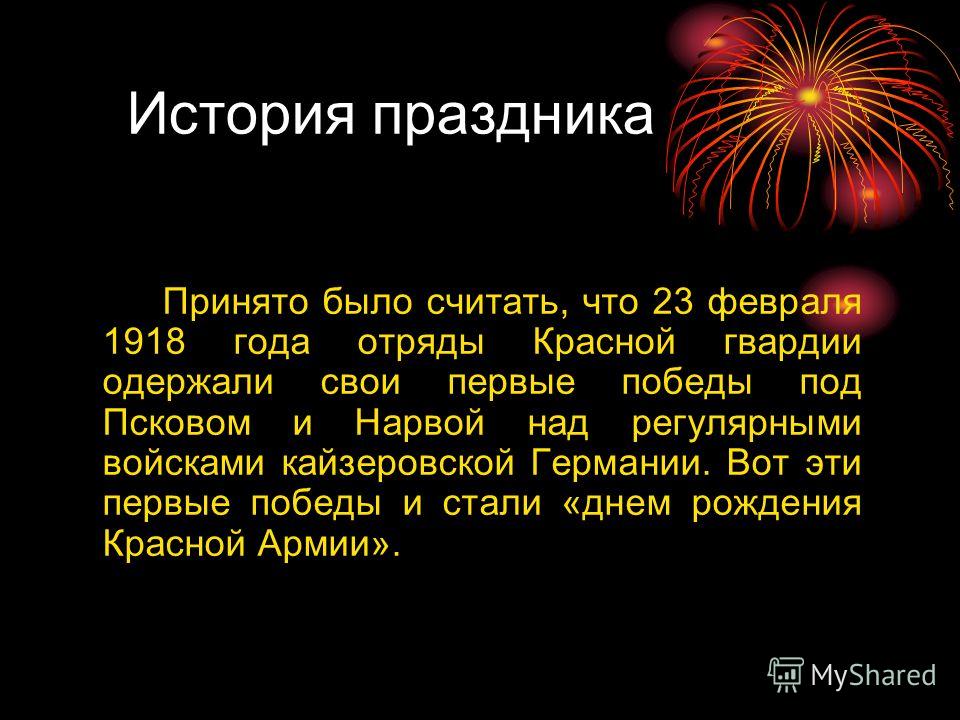 История праздника

Принято было считать, что 23 февраля 1918 года отряды Красной гвардии одержали свои первые победы под Псковом и Нарвой над регулярными войсками кайзеровской Германии. Вот эти первые победы и стали «днем рождения Красной Армии».

MyShared